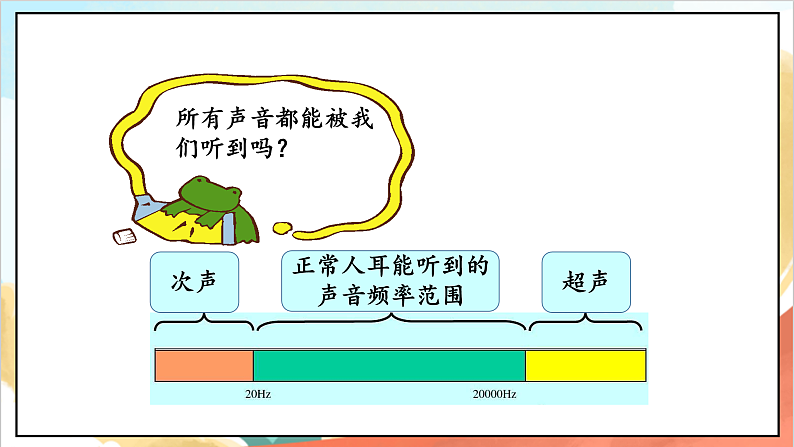 所有声音都能被我们听到吗？

次声

正常人耳能听到的声音频率范围

超声

20Hz

20000Hz